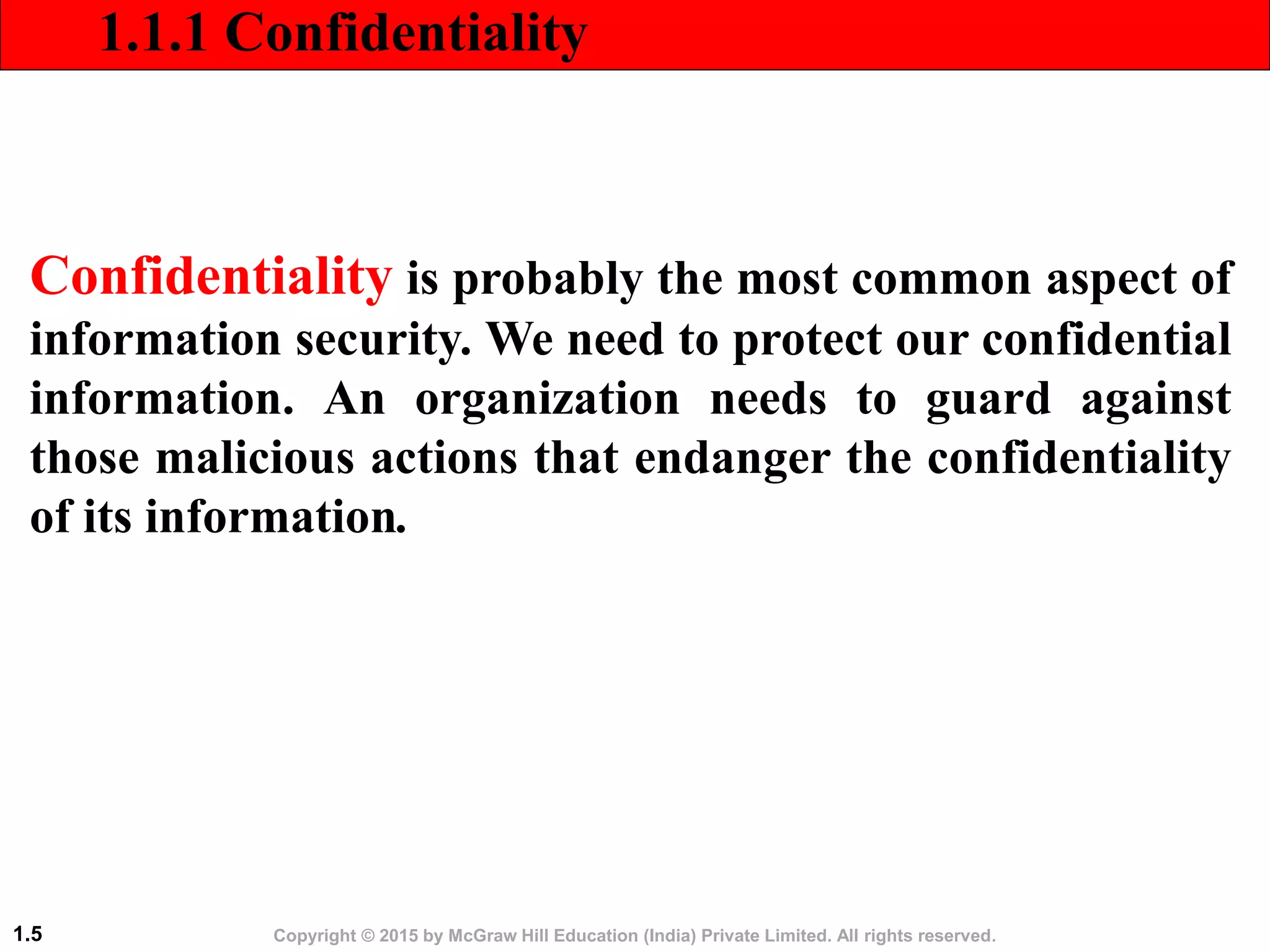 1.1.1 Confidentiality

Confidentiality is probably the most common aspect of information security. We need to protect our confidential information. An organization needs to guard against those malicious actions that endanger the confidentiality of its information.

1.5

Copyright © 2015 by McGraw Hill Education (India) Private Limited. All rights reserved.